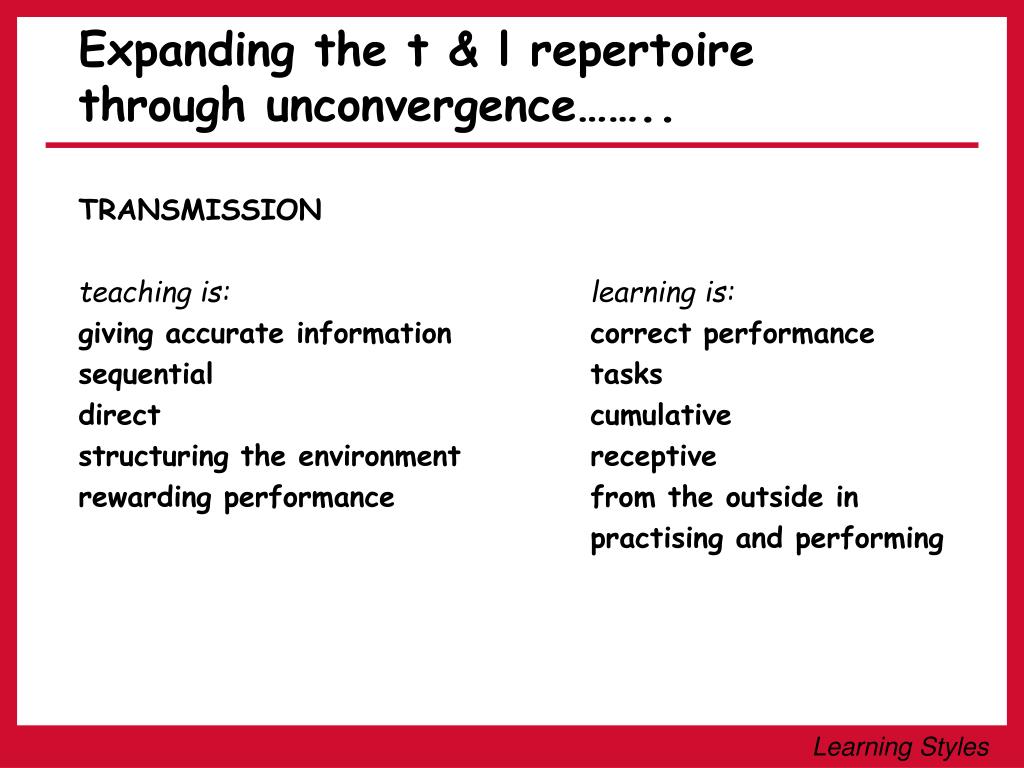 Expanding the t & l repertoire through unconvergence……..

TRANSMISSION

teaching is:
giving accurate information
sequential
direct
structuring the environment
rewarding performance

learning is:
correct performance
tasks
cumulative
receptive
from the outside in
practising and performing

Learning Styles